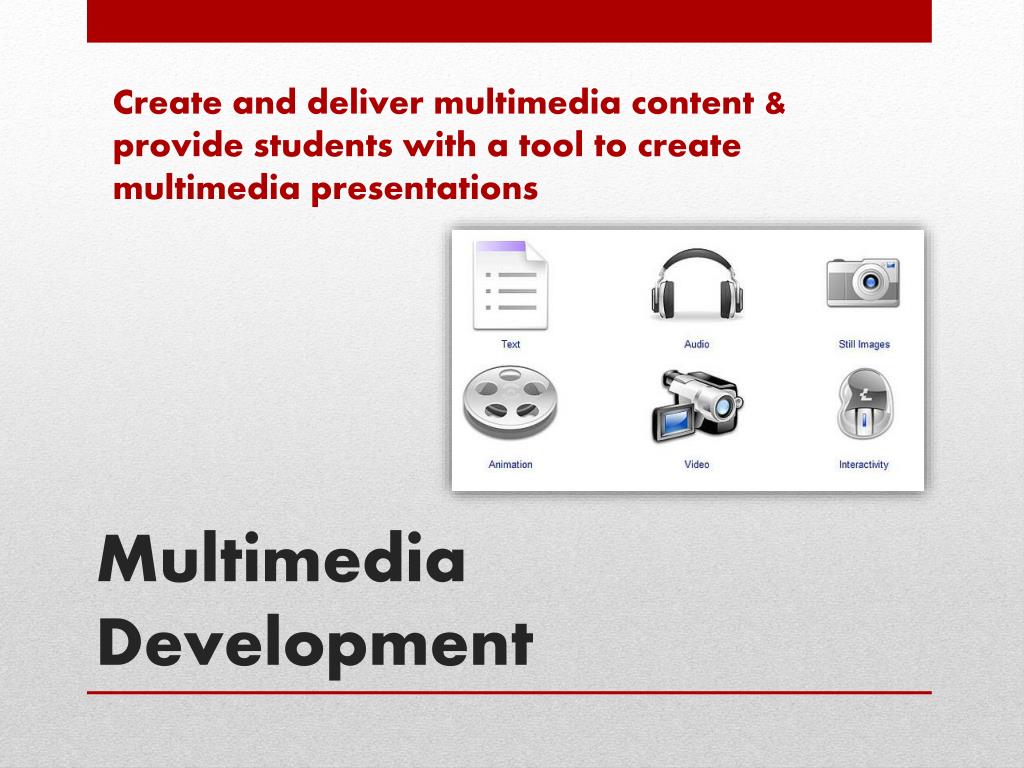 Create and deliver multimedia content & provide students with a tool to create multimedia presentations

Text
Audio
Still Images
Animation
Video
Interactivity

Multimedia Development